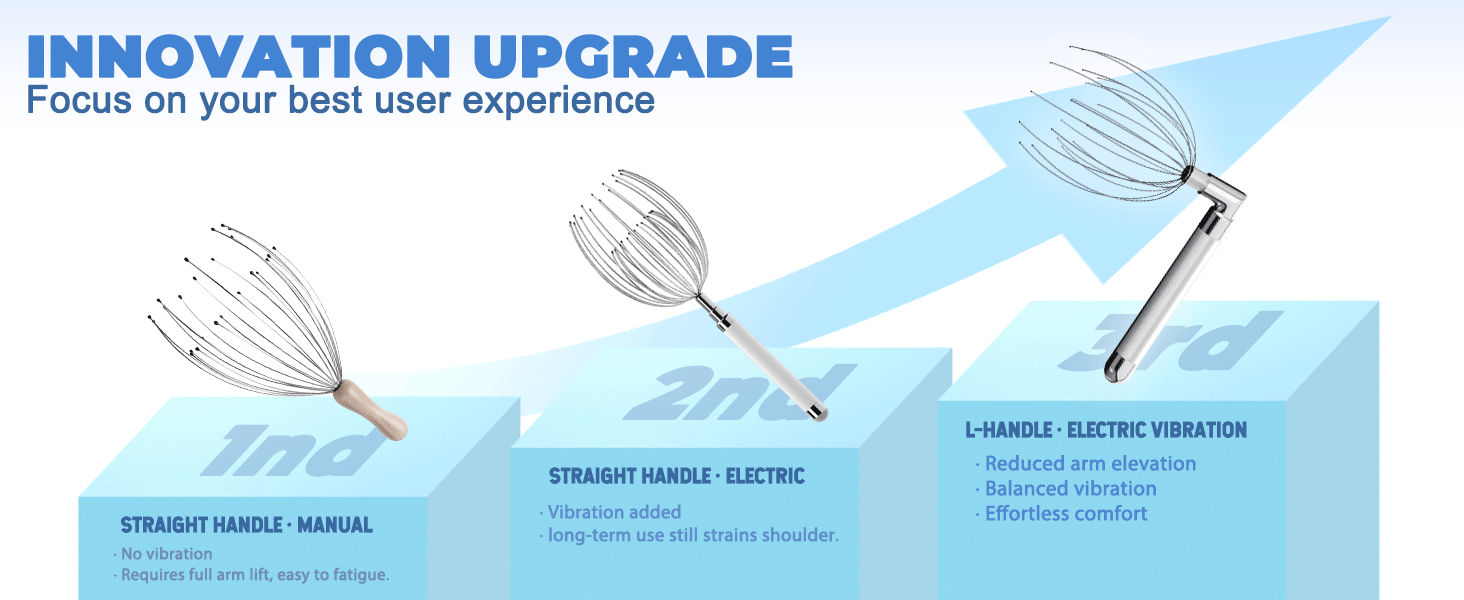 INNOVATION UPGRADE
Focus on your best user experience

1nd

STRAIGHT HANDLE · MANUAL

· No vibration
· Requires full arm lift, easy to fatigue.

2nd

STRAIGHT HANDLE · ELECTRIC

· Vibration added
· long-term use still strains shoulder.

3rd

L-HANDLE · ELECTRIC VIBRATION

· Reduced arm elevation
· Balanced vibration
· Effortless comfort